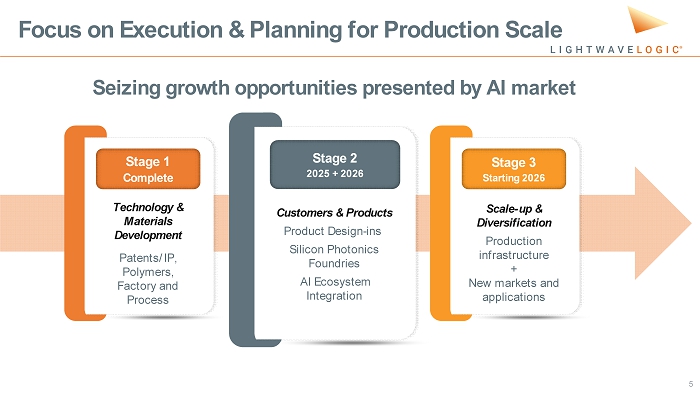 Focus on Execution & Planning for Production Scale

LIGHTWAVELOGIC®

Seizing growth opportunities presented by AI market

Stage 1
Complete

Technology & Materials Development

Patents/ IP, Polymers, Factory and Process

Stage 2
2025 + 2026

Customers & Products

Product Design-ins

Silicon Photonics Foundries

AI Ecosystem Integration

Stage 3
Starting 2026

Scale-up & Diversification

Production infrastructure
+
New markets and applications

5